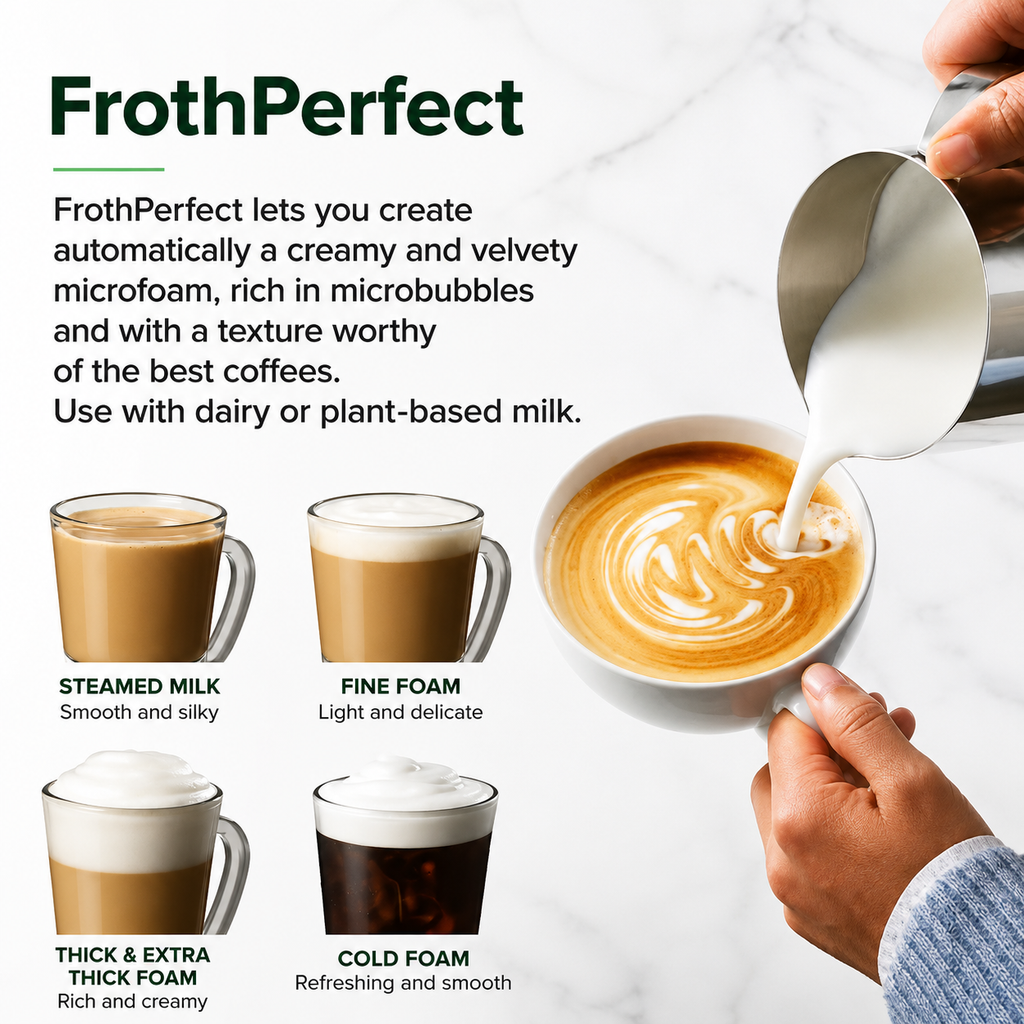 FrothPerfect

FrothPerfect lets you create automatically a creamy and velvety microfoam, rich in microbubbles and with a texture worthy of the best coffees.
Use with dairy or plant-based milk.

STEAMED MILK
Smooth and silky

FINE FOAM
Light and delicate

THICK & EXTRA THICK FOAM
Rich and creamy

COLD FOAM
Refreshing and smooth